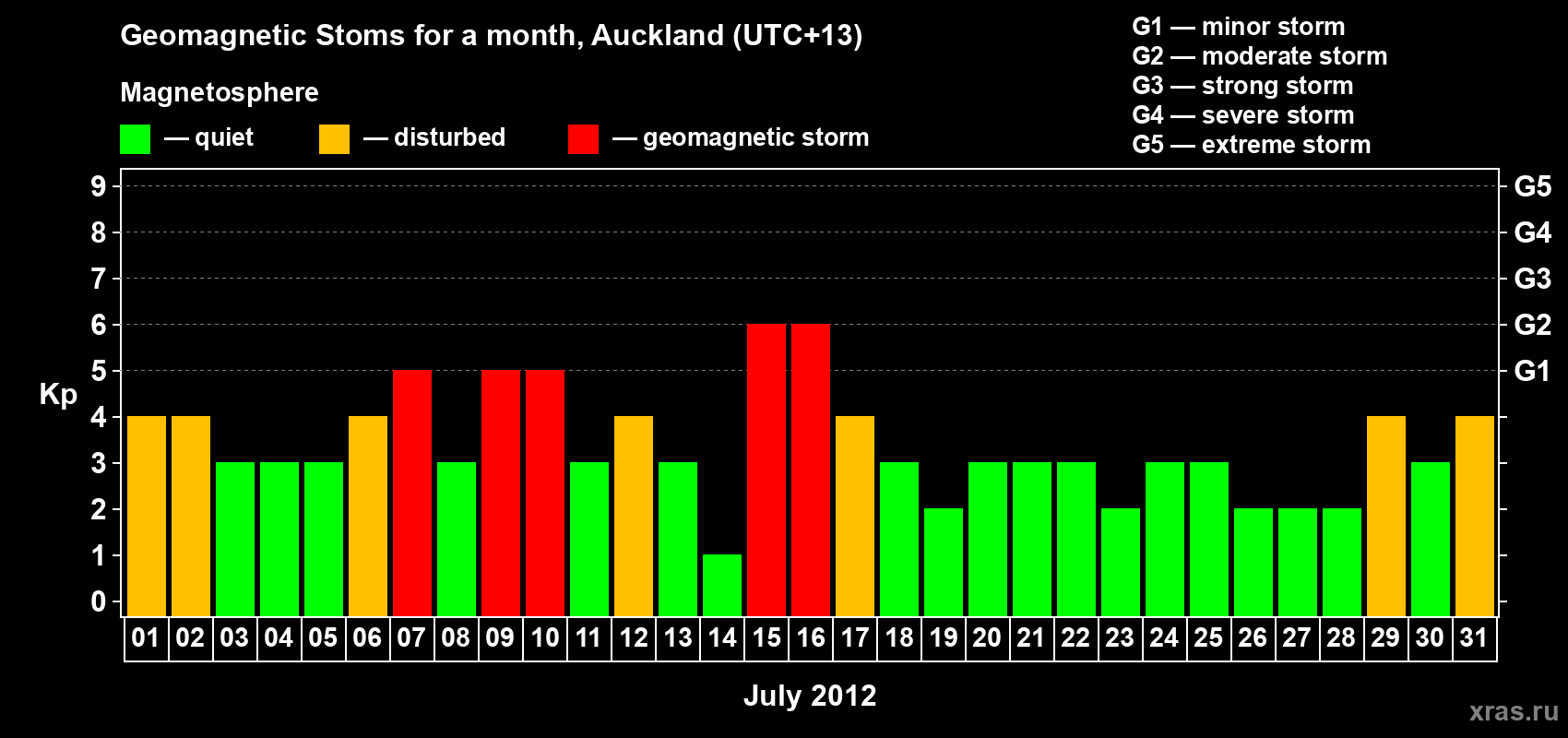 Geomagnetic Stoms for a month, Auckland (UTC+13)

Magnetosphere

— quiet — disturbed — geomagnetic storm

G1 — minor storm
G2 — moderate storm
G3 — strong storm
G4 — severe storm
G5 — extreme storm

Kp

9
8
7
6
5
4
3
2
1
0

G5
G4
G3
G2
G1

01 02 03 04 05 06 07 08 09 10 11 12 13 14 15 16 17 18 19 20 21 22 23 24 25 26 27 28 29 30 31

July 2012

xras.ru